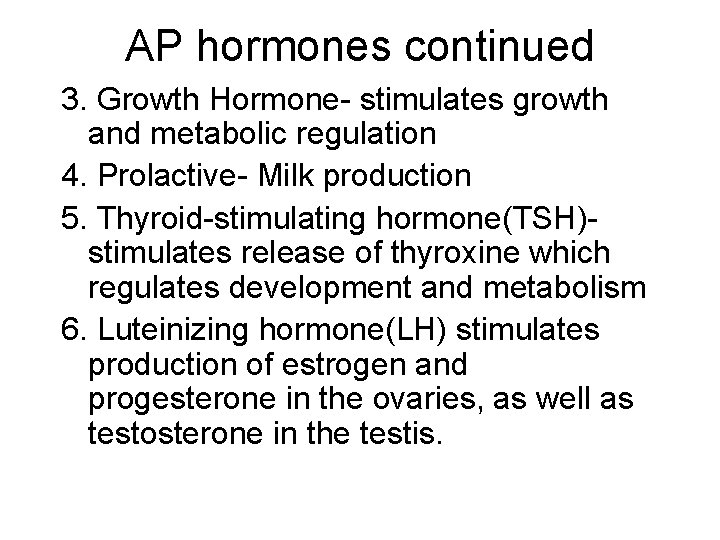 AP hormones continued

3. Growth Hormone- stimulates growth and metabolic regulation

4. Prolactive- Milk production

5. Thyroid-stimulating hormone(TSH)- stimulates release of thyroxine which regulates development and metabolism

6. Luteinizing hormone(LH) stimulates production of estrogen and progesterone in the ovaries, as well as testosterone in the testis.